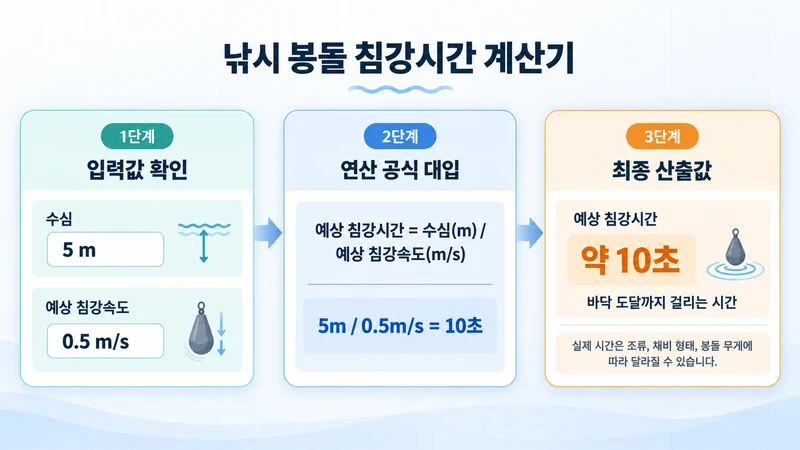 낚시 봉돌 침강시간 계산기

1단계
입력값 확인

수심
5 m

예상 침강속도
0.5 m/s

2단계
연산 공식 대입

예상 침강시간 = 수심(m) / 예상 침강속도(m/s)

5m / 0.5m/s = 10초

3단계
최종 산출값

예상 침강시간
약 10초
바닥 도달까지 걸리는 시간

실제 시간은 조류, 채비 형태, 봉돌 무게에 따라 달라질 수 있습니다.